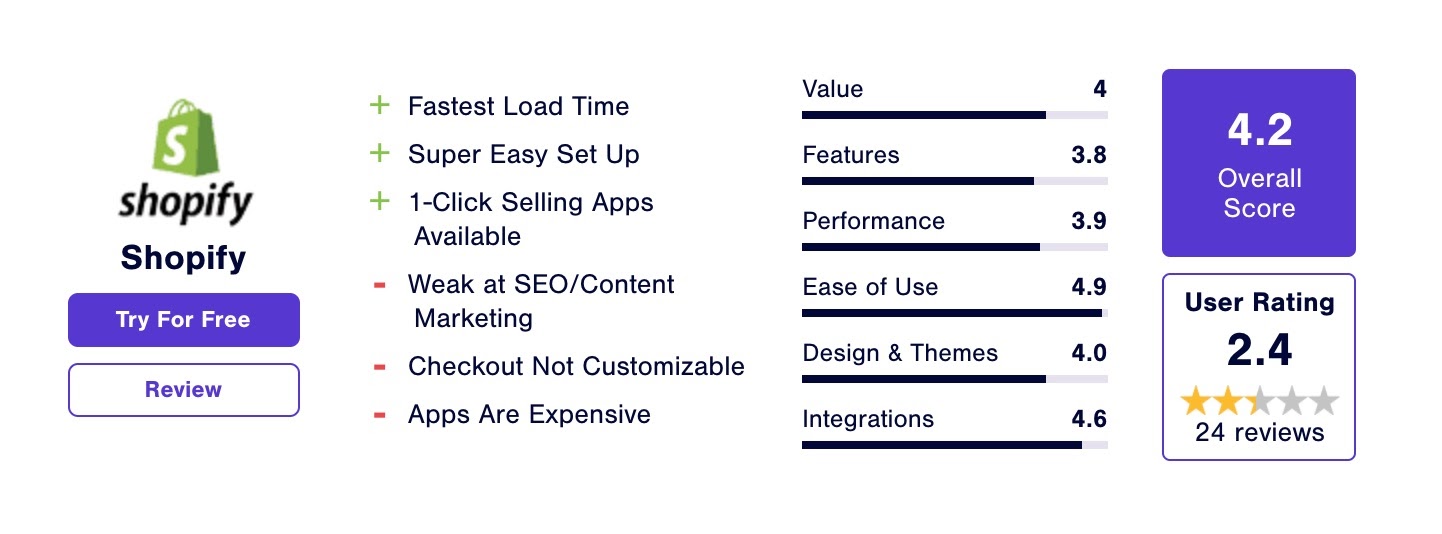 shopify

Shopify

Try For Free

Review

+ Fastest Load Time

+ Super Easy Set Up

+ 1-Click Selling Apps Available

- Weak at SEO/Content Marketing

- Checkout Not Customizable

- Apps Are Expensive

Value 4

Features 3.8

Performance 3.9

Ease of Use 4.9

Design & Themes 4.0

Integrations 4.6

4.2
Overall Score

User Rating
2.4
24 reviews